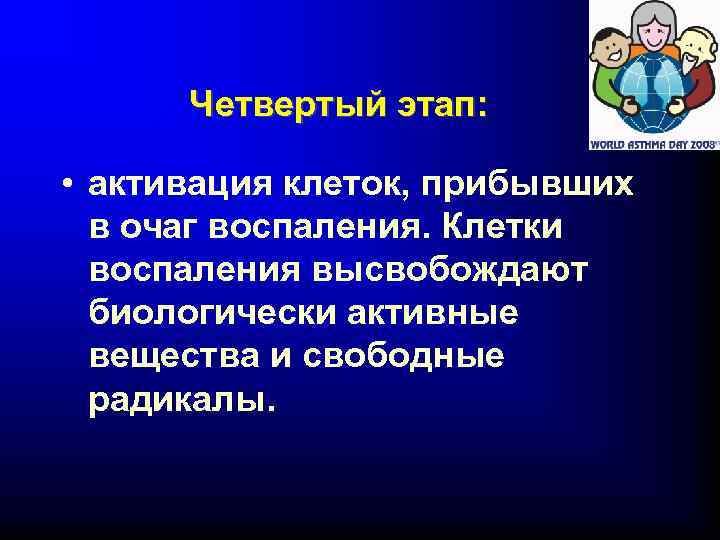 WORLD ASTHMA DAY 2008

Четвертый этап:

• активация клеток, прибывших в очаг воспаления. Клетки воспаления высвобождают биологически активные вещества и свободные радикалы.